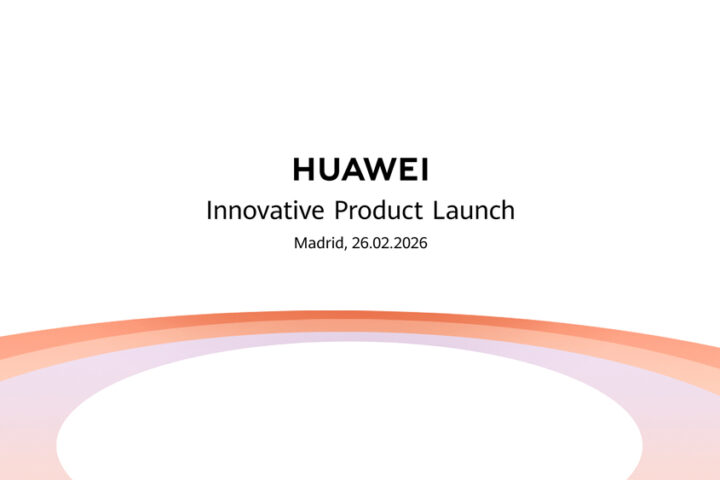 HUAWEI

Innovative Product Launch

Madrid, 26.02.2026